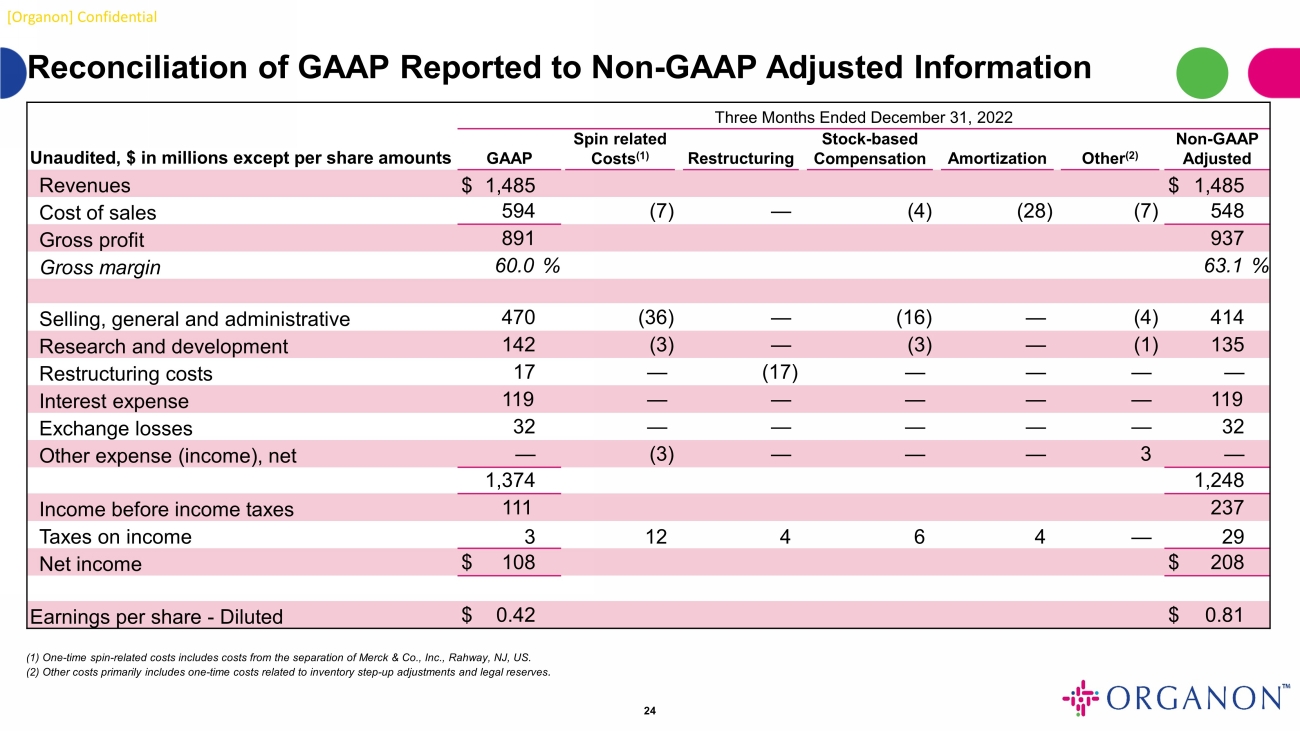 [Organon] Confidential

Reconciliation of GAAP Reported to Non-GAAP Adjusted Information

Three Months Ended December 31, 2022

| Unaudited, \$ in millions except per share amounts | GAAP | Spin related Costs$^{(1)}$ | Restructuring | Stock-based Compensation | Amortization | Other$^{(2)}$ | Non-GAAP Adjusted |
|---|---|---|---|---|---|---|---|
| Revenues | \$ 1,485 | | | | | | \$ 1,485 |
| Cost of sales | 594 | (7) | — | (4) | (28) | (7) | 548 |
| Gross profit | 891 | | | | | | 937 |
| Gross margin | 60.0 % | | | | | | 63.1 % |
| | | | | | | | |
| Selling, general and administrative | 470 | (36) | — | (16) | — | (4) | 414 |
| Research and development | 142 | (3) | — | (3) | — | (1) | 135 |
| Restructuring costs | 17 | — | (17) | — | — | — | — |
| Interest expense | 119 | — | — | — | — | — | 119 |
| Exchange losses | 32 | — | — | — | — | — | 32 |
| Other expense (income), net | — | (3) | — | — | — | 3 | — |
| | 1,374 | | | | | | 1,248 |
| Income before income taxes | 111 | | | | | | 237 |
| Taxes on income | 3 | 12 | 4 | 6 | 4 | — | 29 |
| Net income | \$ 108 | | | | | | \$ 208 |
| | | | | | | | |
| Earnings per share - Diluted | \$ 0.42 | | | | | | \$ 0.81 |

(1) One-time spin-related costs includes costs from the separation of Merck & Co., Inc., Rahway, NJ, US.
(2) Other costs primarily includes one-time costs related to inventory step-up adjustments and legal reserves.

24

ORGANON™